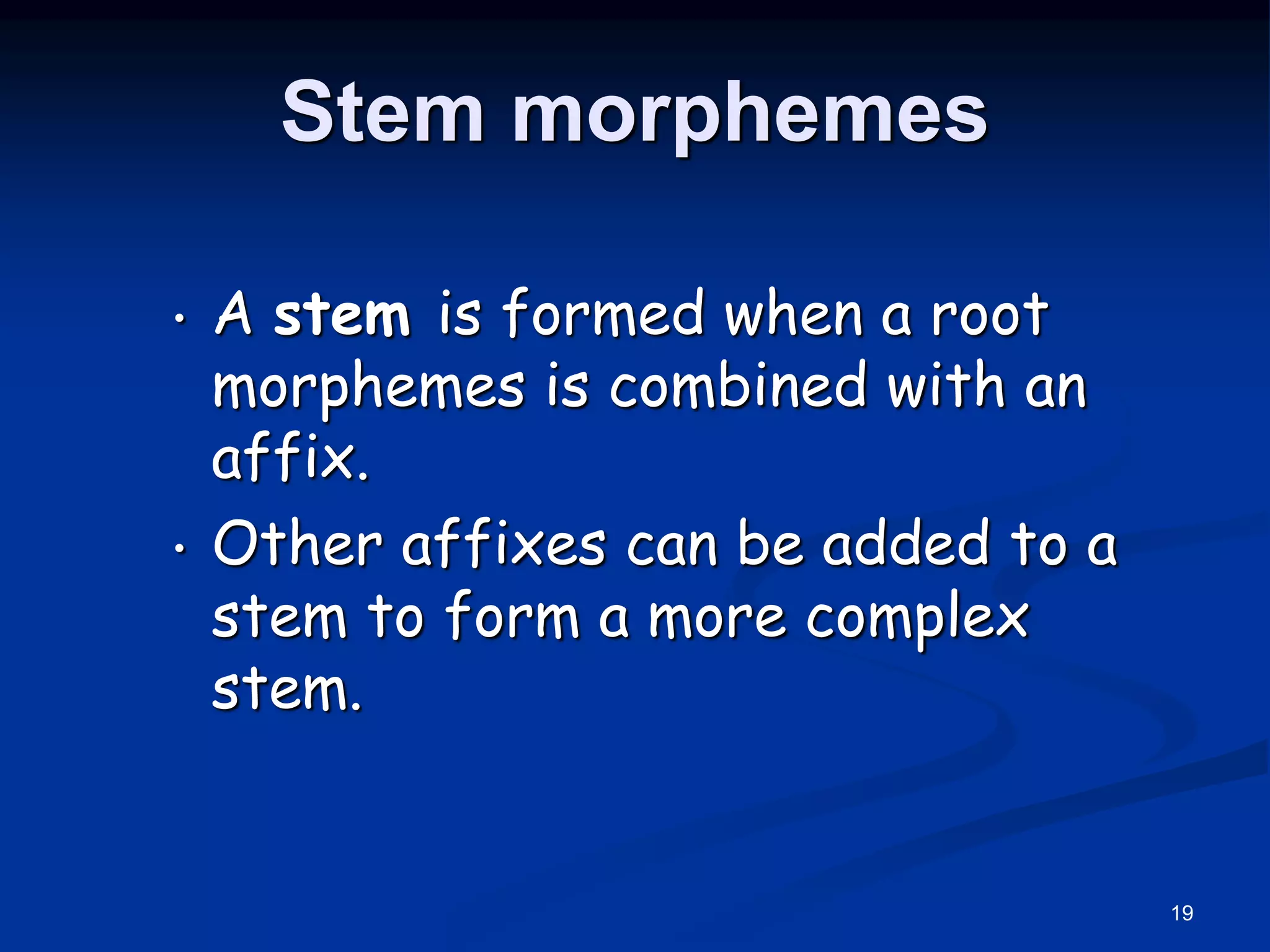 Stem morphemes

• A stem is formed when a root morphemes is combined with an affix.

• Other affixes can be added to a stem to form a more complex stem.

19